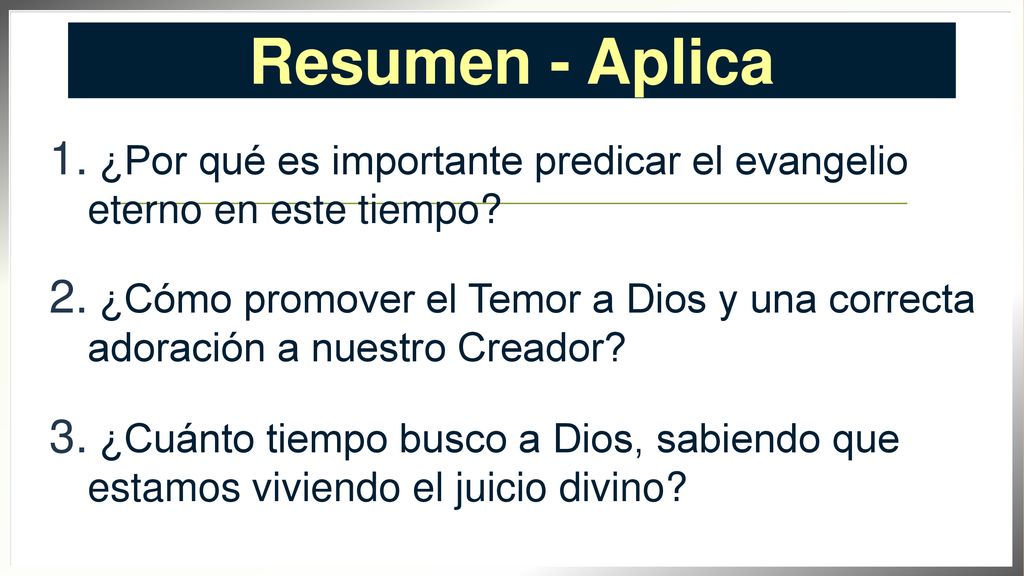 Resumen - Aplica

1. ¿Por qué es importante predicar el evangelio eterno en este tiempo?

2. ¿Cómo promover el Temor a Dios y una correcta adoración a nuestro Creador?

3. ¿Cuánto tiempo busco a Dios, sabiendo que estamos viviendo el juicio divino?